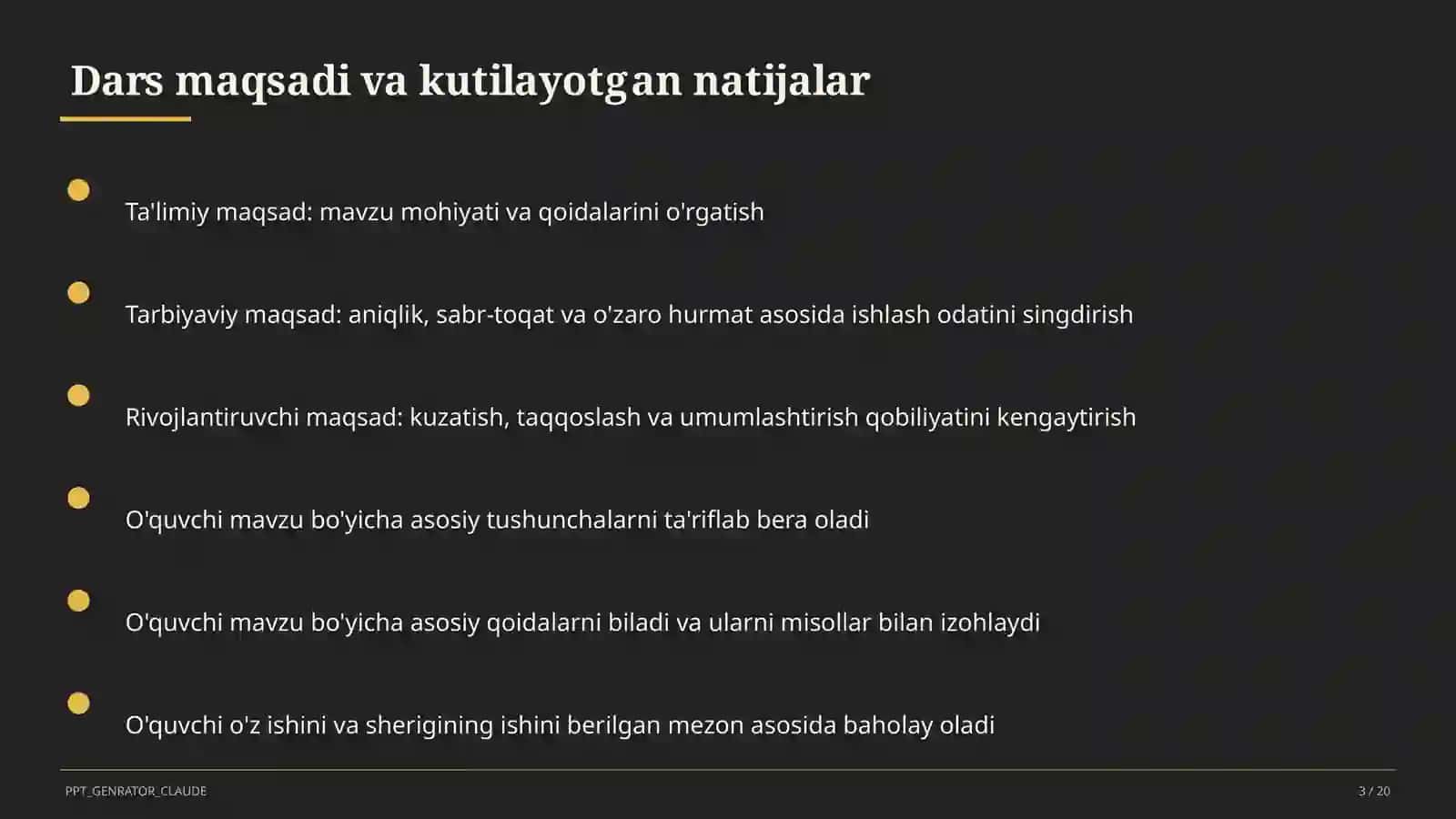 Dars maqsadi va kutilayotgan natijalar

Ta'limiy maqsad: mavzu mohiyati va qoidalarini o'rgatish

Tarbiyaviy maqsad: aniqlik, sabr-toqat va o'zaro hurmat asosida ishlash odatini singdirish

Rivojlantiruvchi maqsad: kuzatish, taqqoslash va umumlashtirish qobiliyatini kengaytirish

O'quvchi mavzu bo'yicha asosiy tushunchalarni ta'riflab bera oladi

O'quvchi mavzu bo'yicha asosiy qoidalarni biladi va ularni misollar bilan izohlaydi

O'quvchi o'z ishini va sherigining ishini berilgan mezon asosida baholay oladi

PPT_GENRATOR_CLAUDE

3 / 20